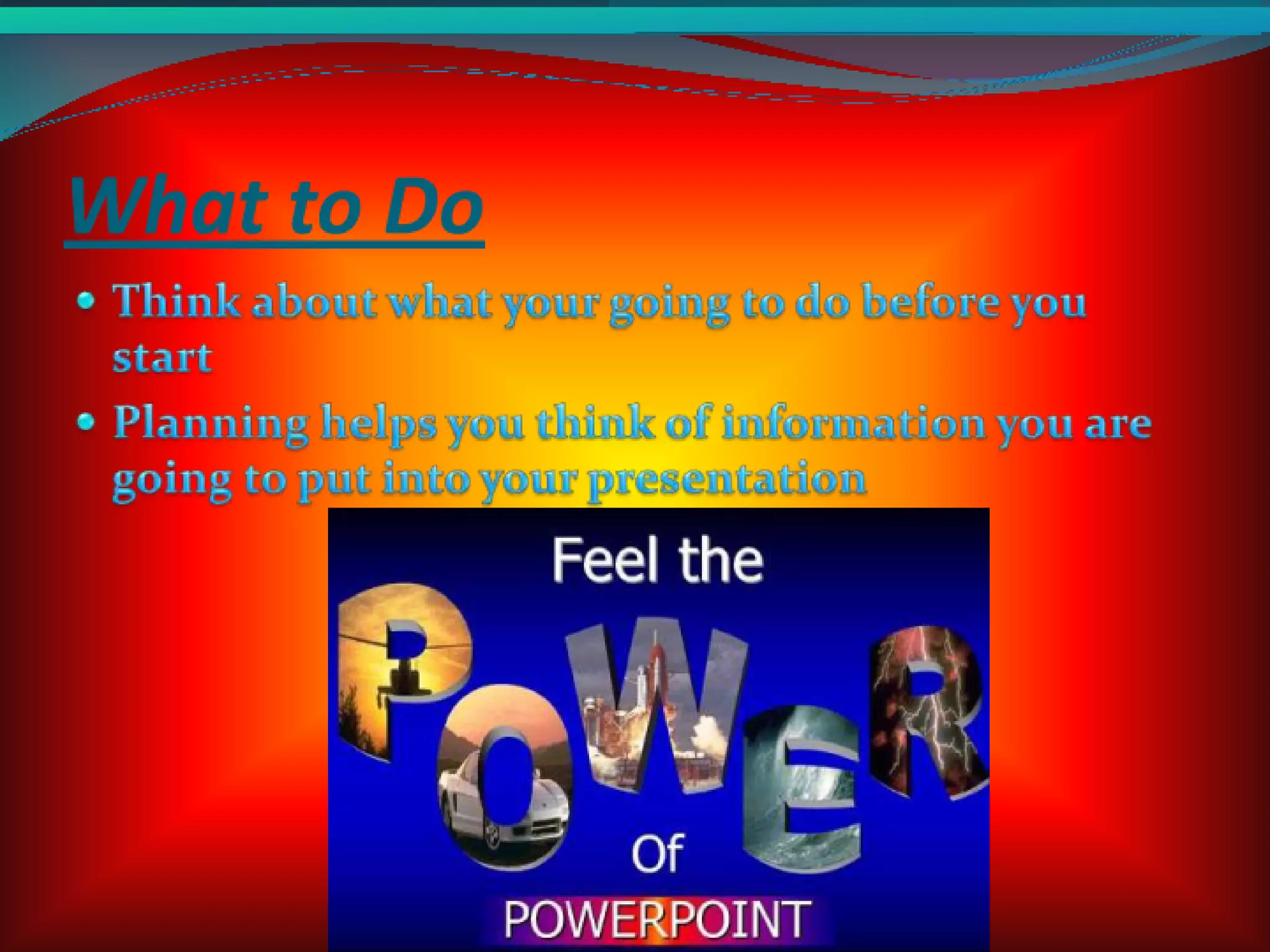 What to Do

• Think about what your going to do before you start
• Planning helps you think of information you are going to put into your presentation

Feel the
POWER
Of
POWERPOINT